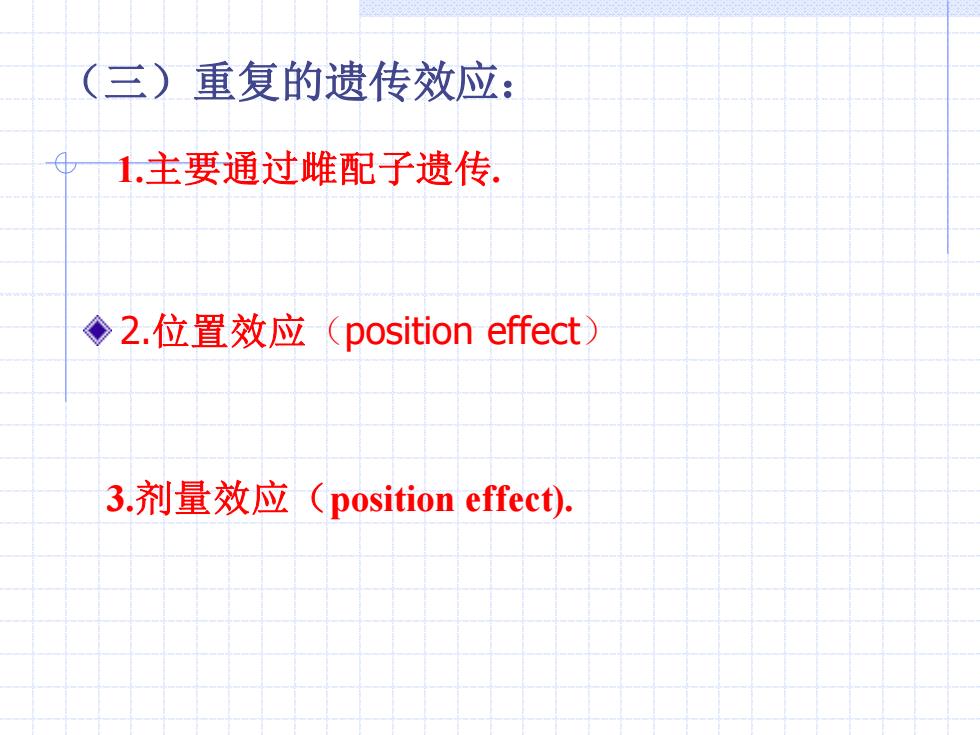 （三）重复的遗传效应：

1.主要通过雌配子遗传.

2.位置效应（position effect）

3.剂量效应（position effect).